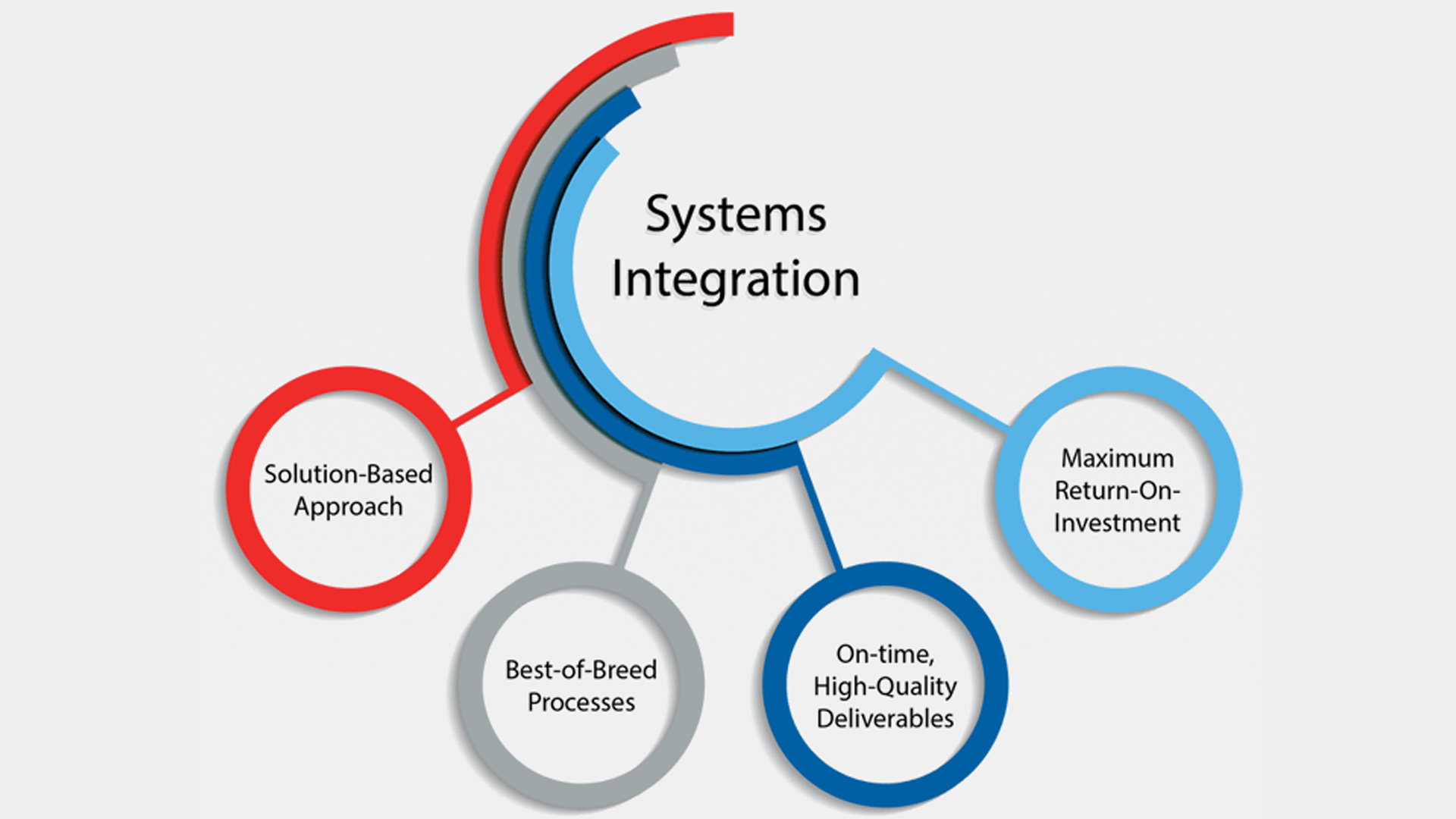 Systems Integration

Solution-Based Approach

Best-of-Breed Processes

On-time, High-Quality Deliverables

Maximum Return-On-Investment